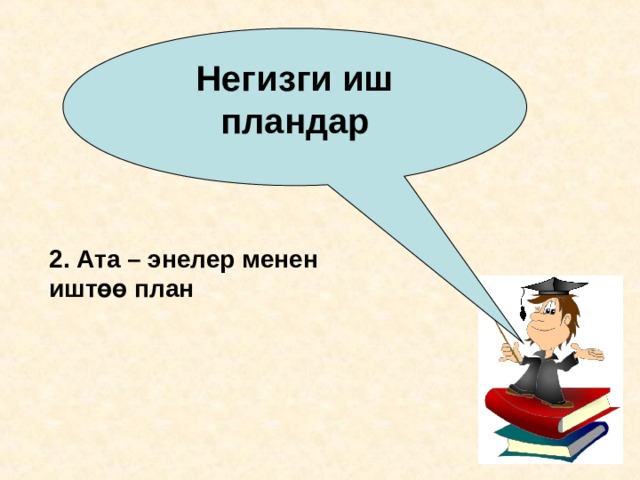 Негизги иш пландар

2. Ата – энелер менен иштөө план